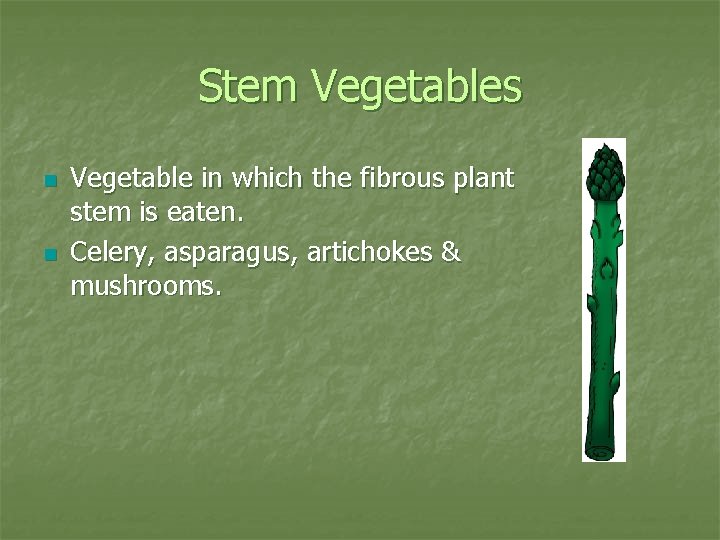 Stem Vegetables

- Vegetable in which the fibrous plant stem is eaten.
- Celery, asparagus, artichokes & mushrooms.